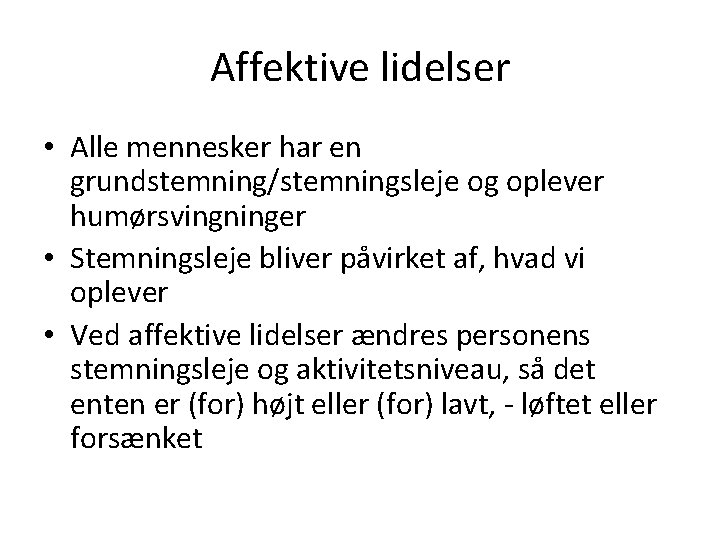 Affektive lidelser

• Alle mennesker har en grundstemning/stemningsleje og oplever humørsvingninger
• Stemningsleje bliver påvirket af, hvad vi oplever
• Ved affektive lidelser ændres personens stemningsleje og aktivitetsniveau, så det enten er (for) højt eller (for) lavt, - løftet eller forsænket